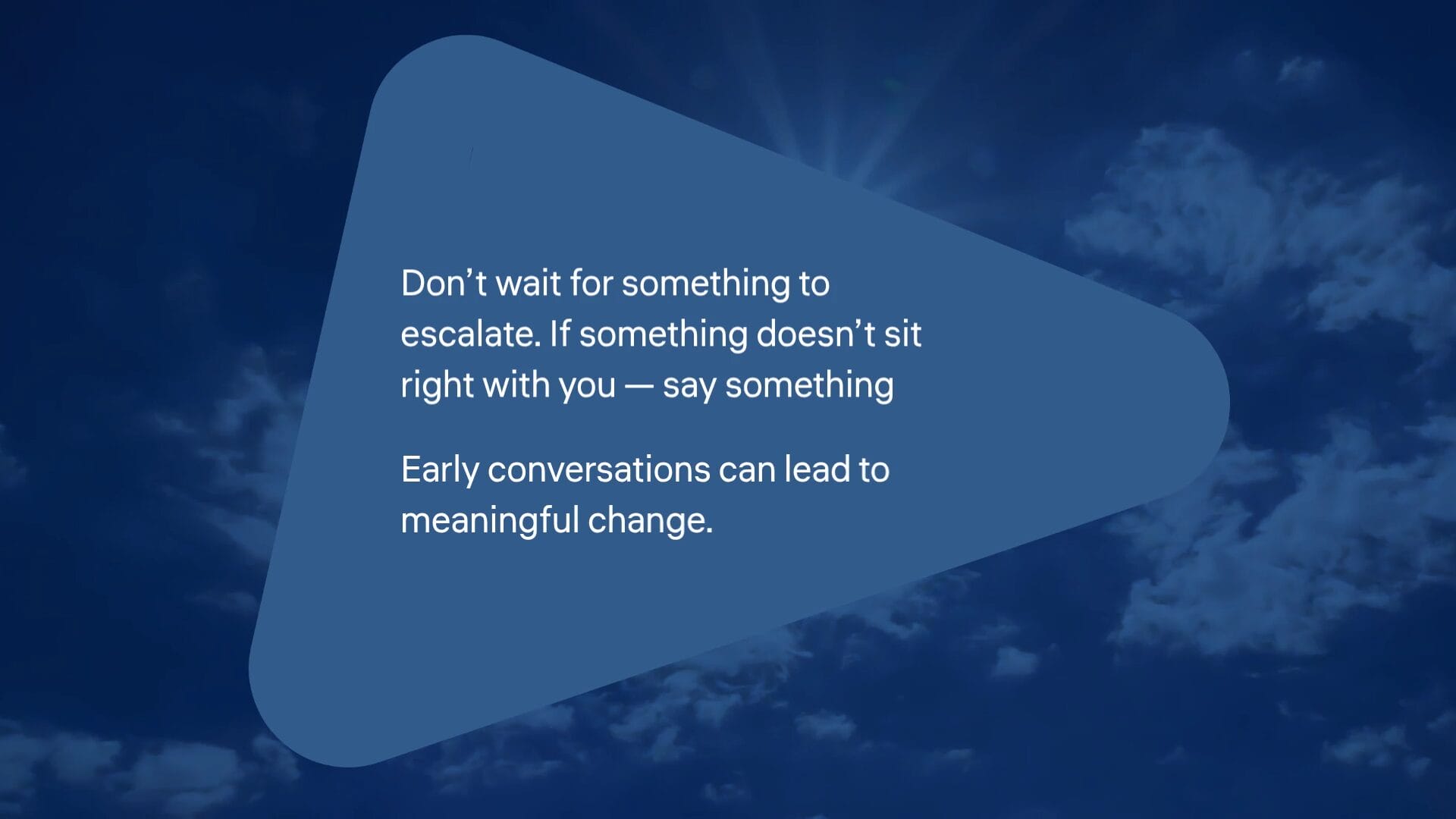 Don’t wait for something to escalate. If something doesn’t sit right with you — say something

Early conversations can lead to meaningful change.